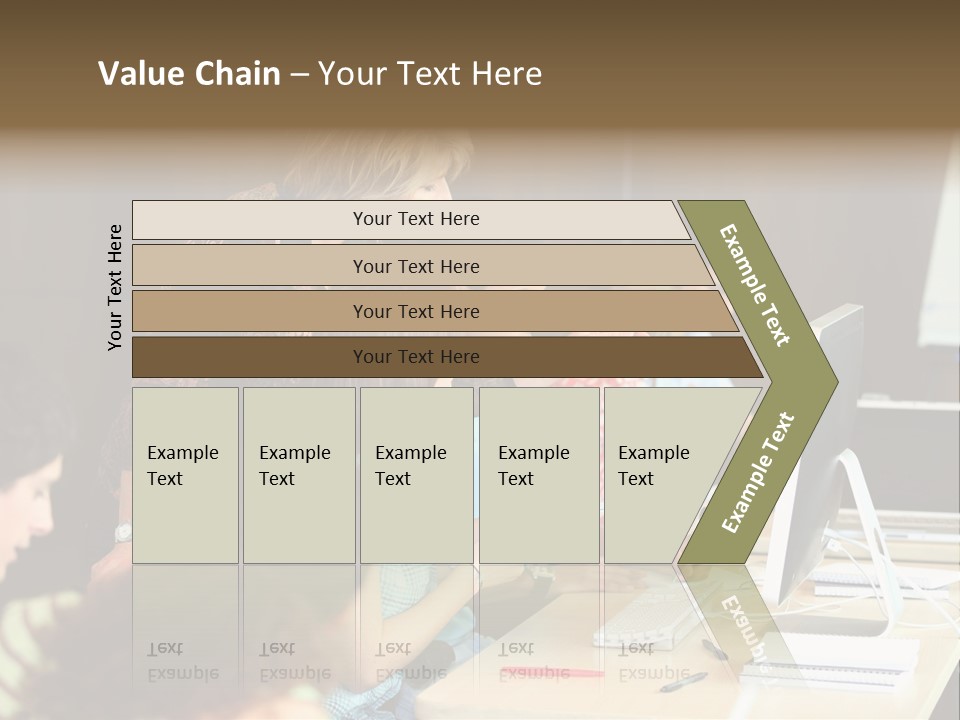 Value Chain – Your Text Here

Your Text Here

Your Text Here

Your Text Here

Your Text Here

Your Text Here

Example Text

Example Text

Example Text

Example Text

Example Text

Example Text

Example Text